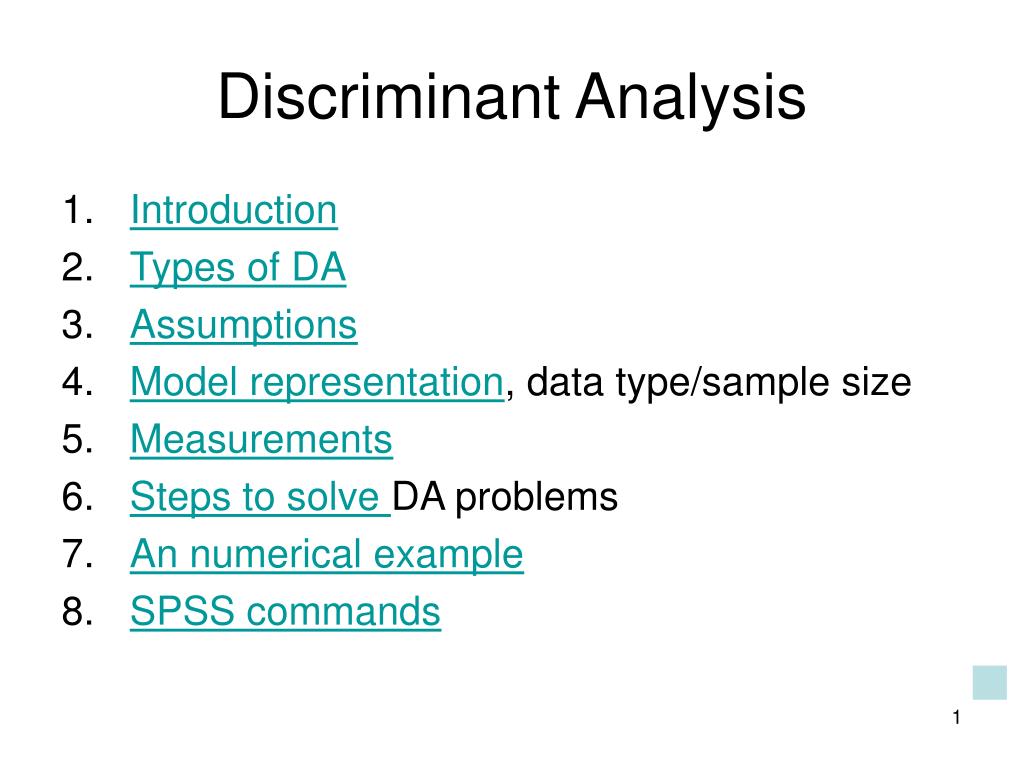 Discriminant Analysis

1. Introduction
2. Types of DA
3. Assumptions
4. Model representation, data type/sample size
5. Measurements
6. Steps to solve DA problems
7. An numerical example
8. SPSS commands

1